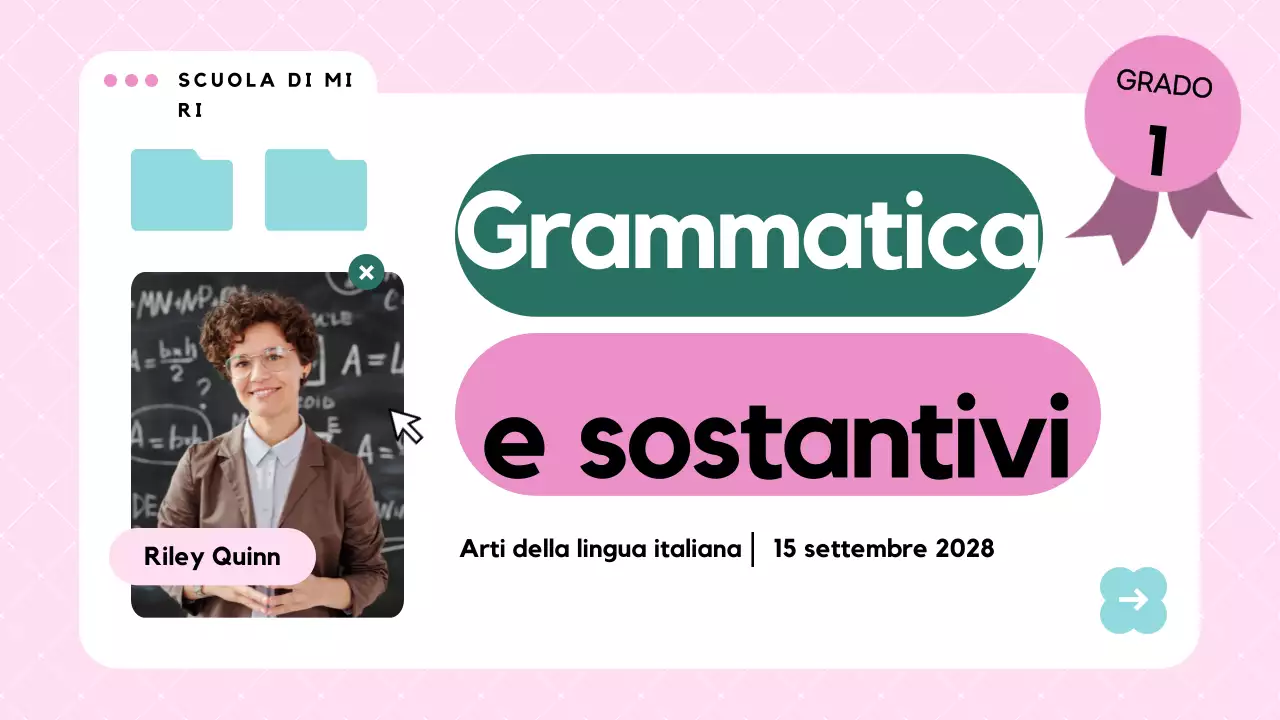 SCUOLA DI MI RI

GRADO 1

Grammatica

e sostantivi

Riley Quinn

Arti della lingua italiana | 15 settembre 2028